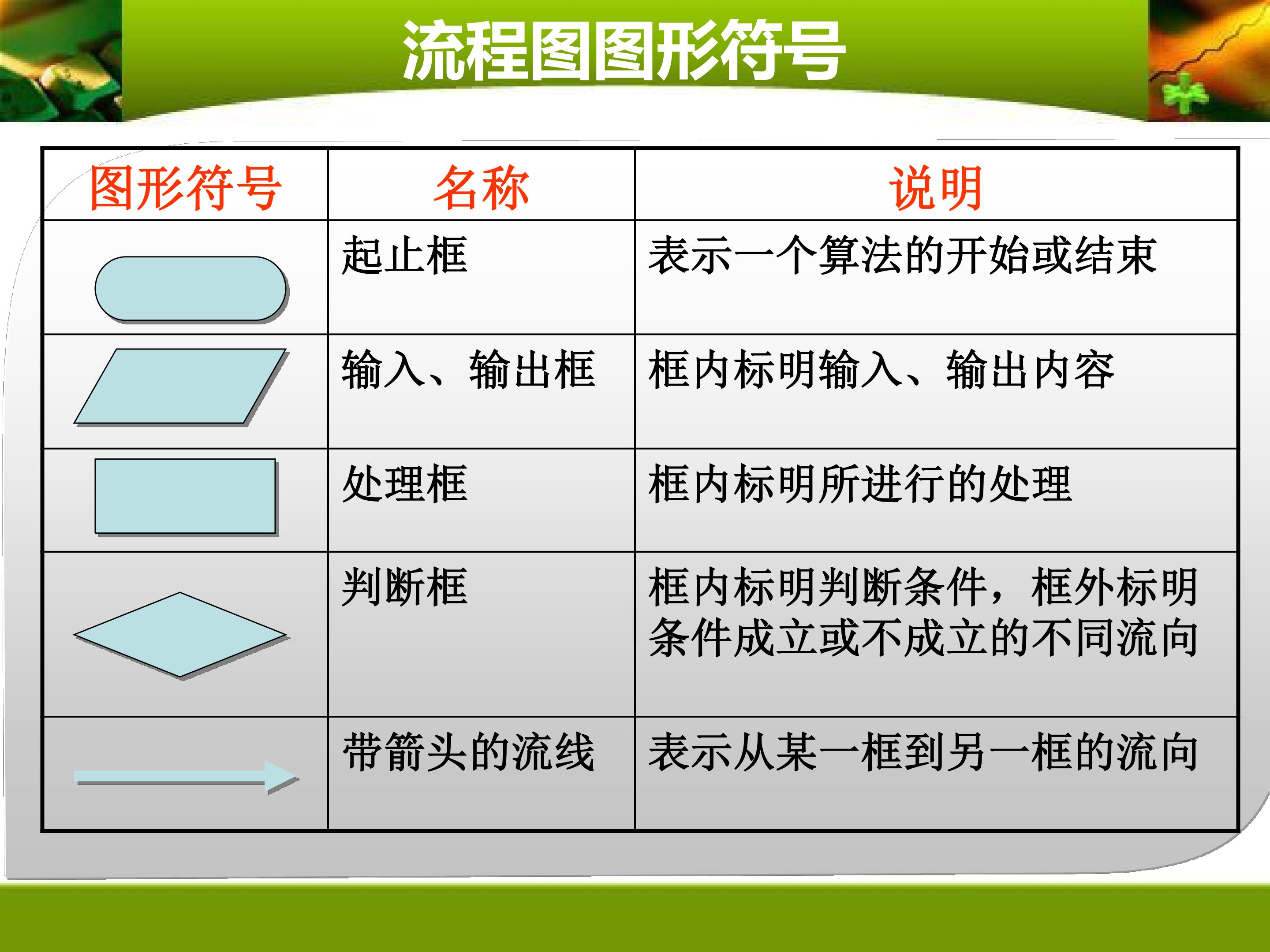 流程图图形符号

| 图形符号 | 名称 | 说明 |
|---|---|---|
|  | 起止框 | 表示一个算法的开始或结束 |
|  | 输入、输出框 | 框内标明输入、输出内容 |
|  | 处理框 | 框内标明所进行的处理 |
|  | 判断框 | 框内标明判断条件，框外标明条件成立或不成立的不同流向 |
|  | 带箭头的流线 | 表示从某一框到另一框的流向 |